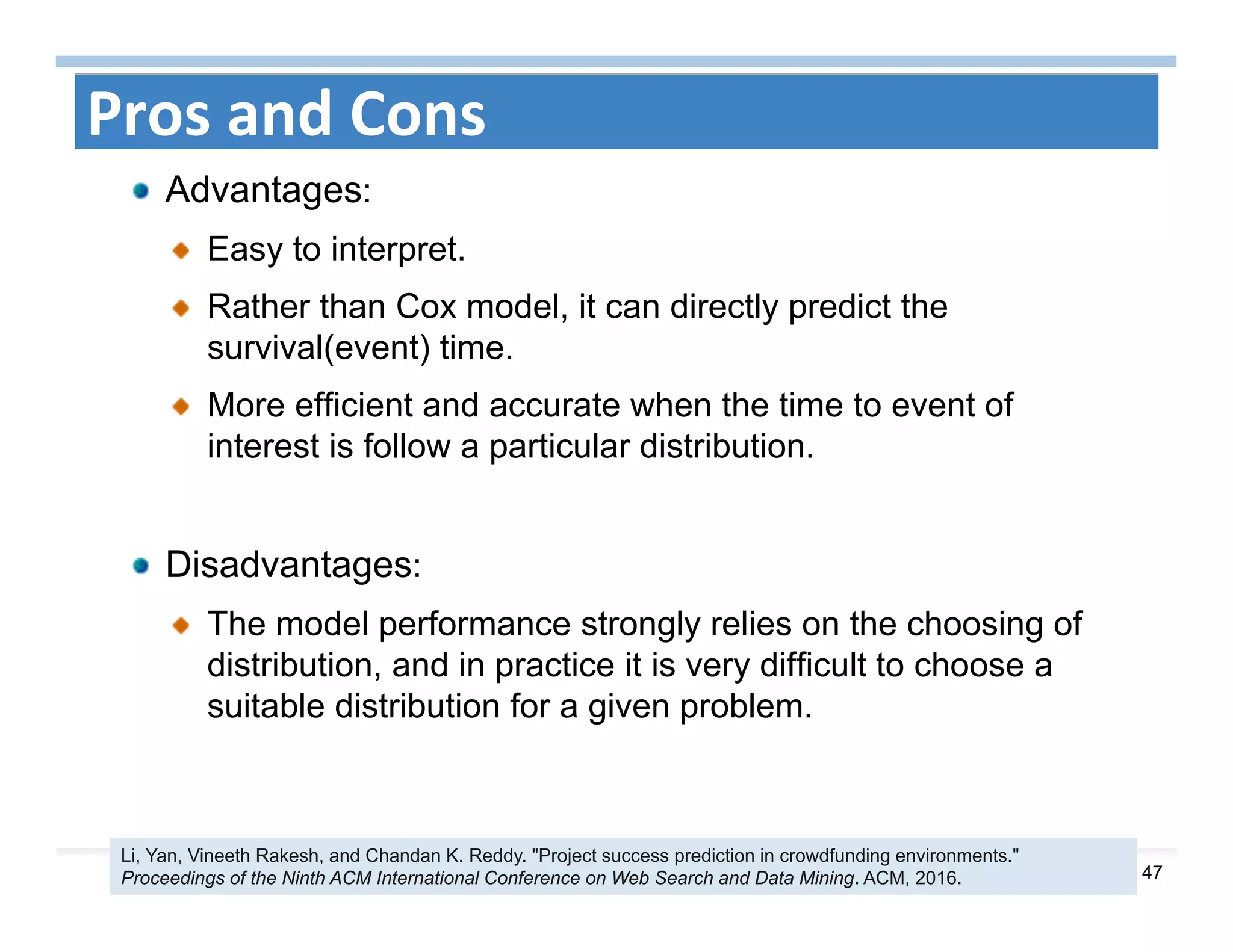 Pros and Cons

Advantages:

Easy to interpret.

Rather than Cox model, it can directly predict the survival(event) time.

More efficient and accurate when the time to event of interest is follow a particular distribution.

Disadvantages:

The model performance strongly relies on the choosing of distribution, and in practice it is very difficult to choose a suitable distribution for a given problem.

Li, Yan, Vineeth Rakesh, and Chandan K. Reddy. "Project success prediction in crowdfunding environments." Proceedings of the Ninth ACM International Conference on Web Search and Data Mining. ACM, 2016.

47